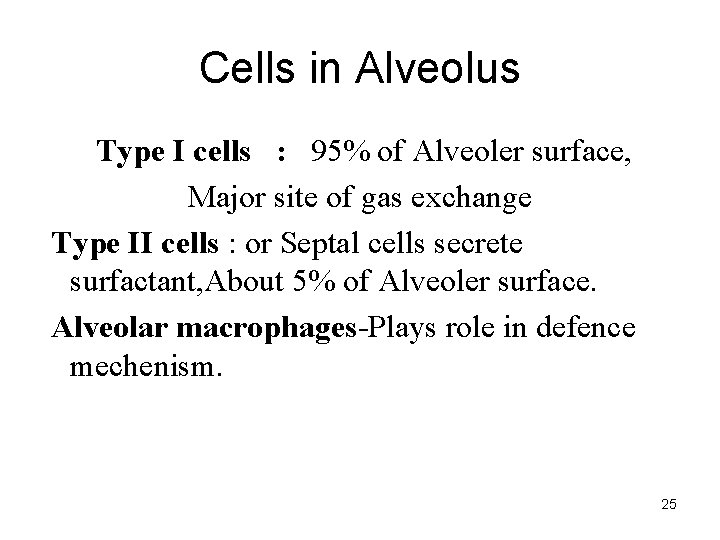 Cells in Alveolus

Type I cells : 95% of Alveoler surface,
Major site of gas exchange

Type II cells : or Septal cells secrete surfactant,About 5% of Alveoler surface.

Alveolar macrophages-Plays role in defence mechenism.

25